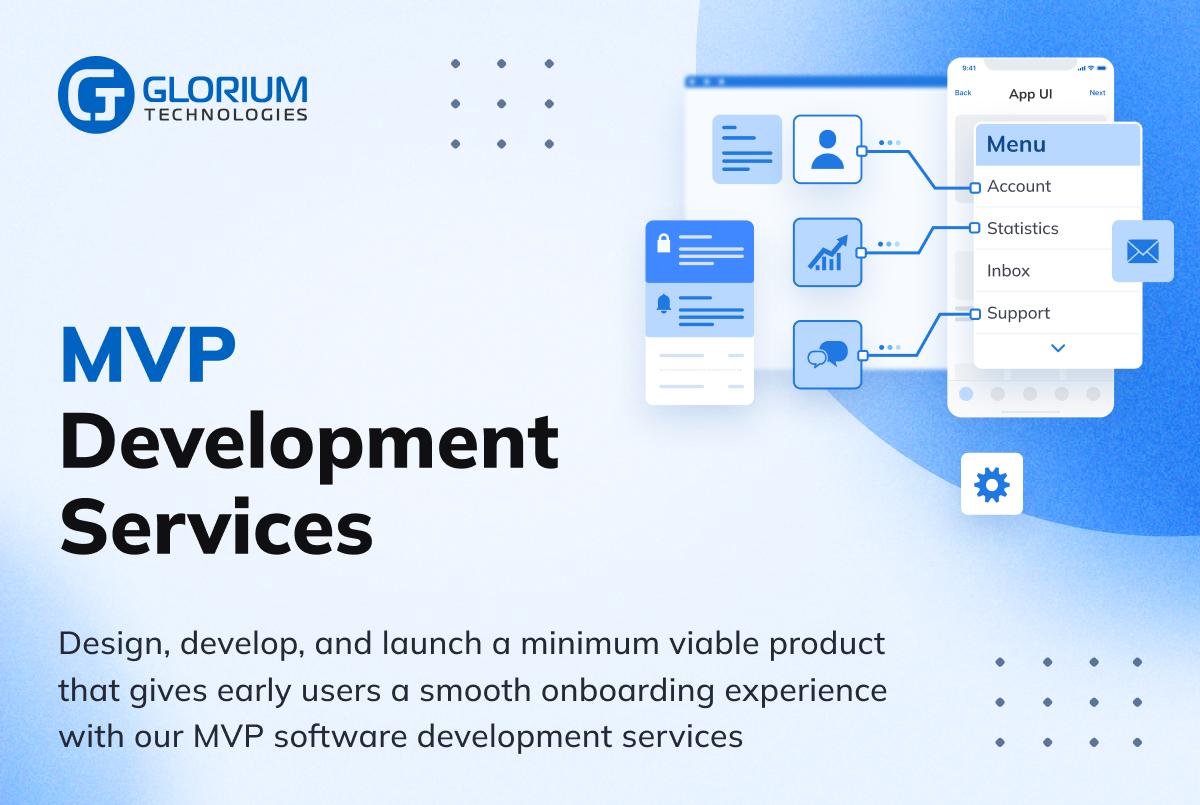 GLORIUM TECHNOLOGIES

9:41

Back App UI Next

Menu

Account

Statistics

Inbox

Support

MVP Development Services

Design, develop, and launch a minimum viable product that gives early users a smooth onboarding experience with our MVP software development services